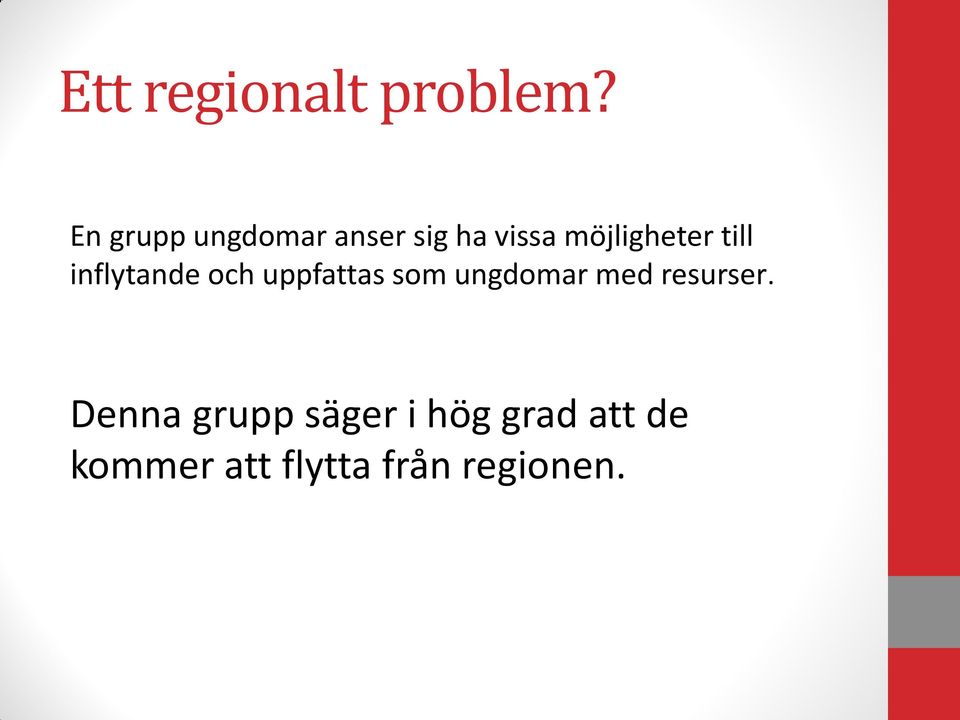 Ett regionalt problem?

En grupp ungdomar anser sig ha vissa möjligheter till inflytande och uppfattas som ungdomar med resurser.

Denna grupp säger i hög grad att de kommer att flytta från regionen.